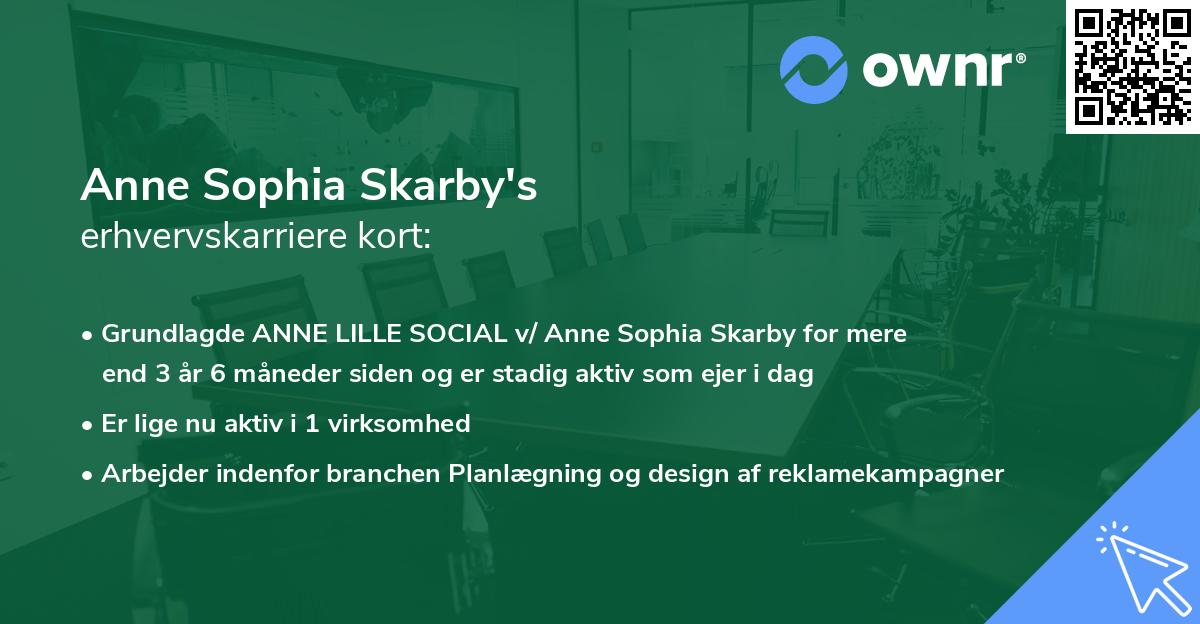 ownr®

Anne Sophia Skarby's
erhvervskarriere kort:

• Grundlagde ANNE LILLE SOCIAL v/ Anne Sophia Skarby for mere end 3 år 6 måneder siden og er stadig aktiv som ejer i dag
• Er lige nu aktiv i 1 virksomhed
• Arbejder indenfor branchen Planlægning og design af reklamekampagner